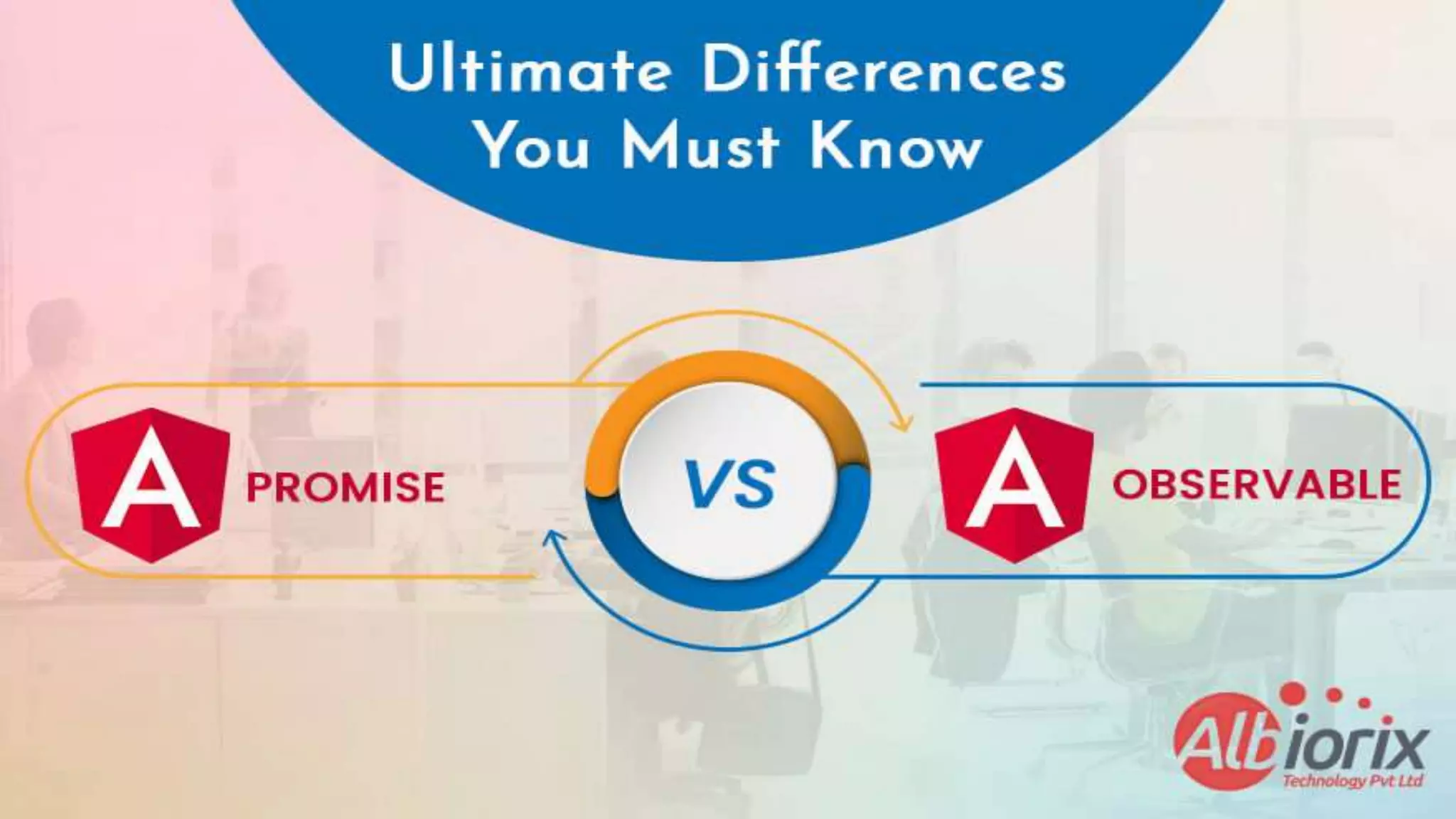 Ultimate Differences You Must Know

A PROMISE

VS

A OBSERVABLE

Albiorix
Technology Pvt Ltd